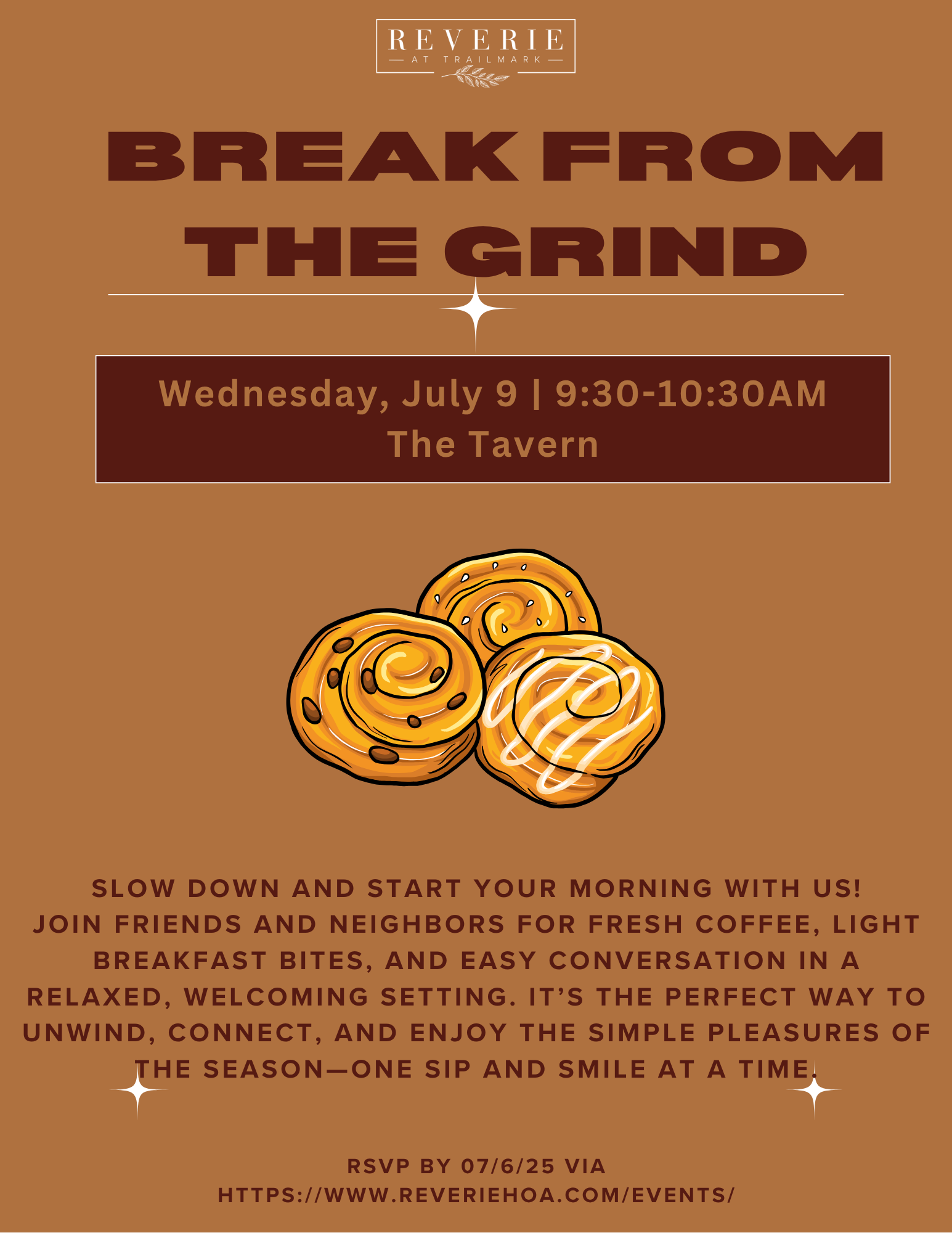 REVERIE
AT TRAILMARK

BREAK FROM THE GRIND

Wednesday, July 9 | 9:30-10:30AM
The Tavern

SLOW DOWN AND START YOUR MORNING WITH US!
JOIN FRIENDS AND NEIGHBORS FOR FRESH COFFEE, LIGHT BREAKFAST BITES, AND EASY CONVERSATION IN A RELAXED, WELCOMING SETTING. IT'S THE PERFECT WAY TO UNWIND, CONNECT, AND ENJOY THE SIMPLE PLEASURES OF THE SEASON—ONE SIP AND SMILE AT A TIME.

RSVP BY 07/6/25 VIA
HTTPS://WWW.REVERIEHOA.COM/EVENTS/